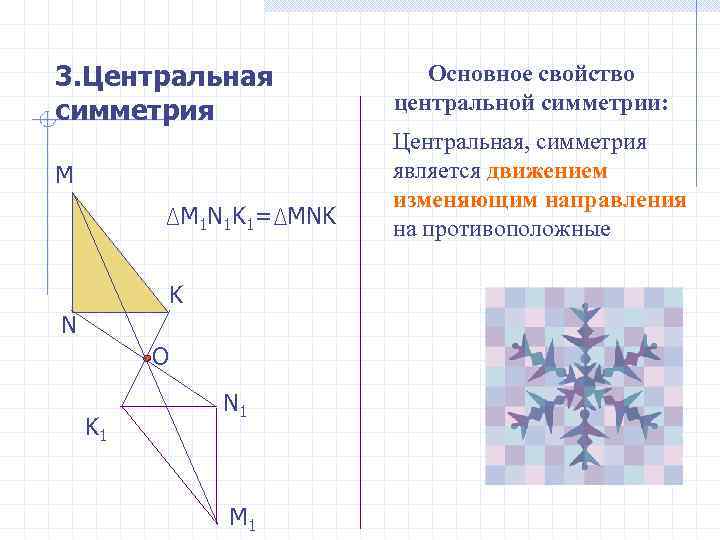 3.Центральная симметрия

M

$\Delta M_1N_1K_1=\Delta MNK$

K

N

O

$N_1$

$K_1$

$M_1$

Основное свойство центральной симметрии:

Центральная, симметрия является движением изменяющим направления на противоположные